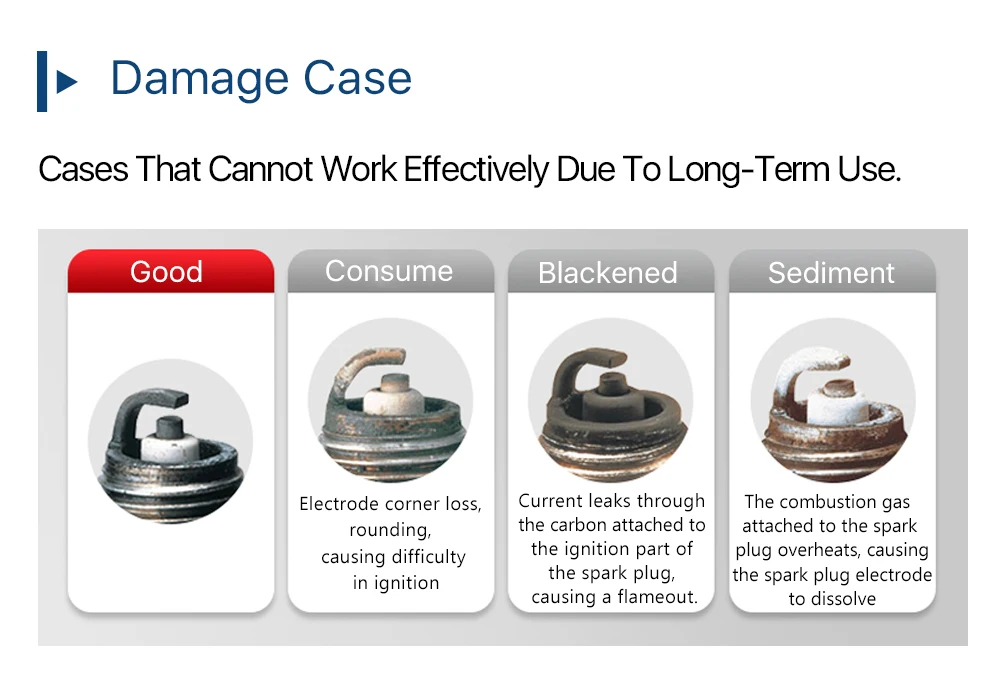 Damage Case

Cases That Cannot Work Effectively Due To Long-Term Use.

Good

Consume

Electrode corner loss, rounding, causing difficulty in ignition

Blackened

Current leaks through the carbon attached to the ignition part of the spark plug, causing a flameout.

Sediment

The combustion gas attached to the spark plug overheats, causing the spark plug electrode to dissolve